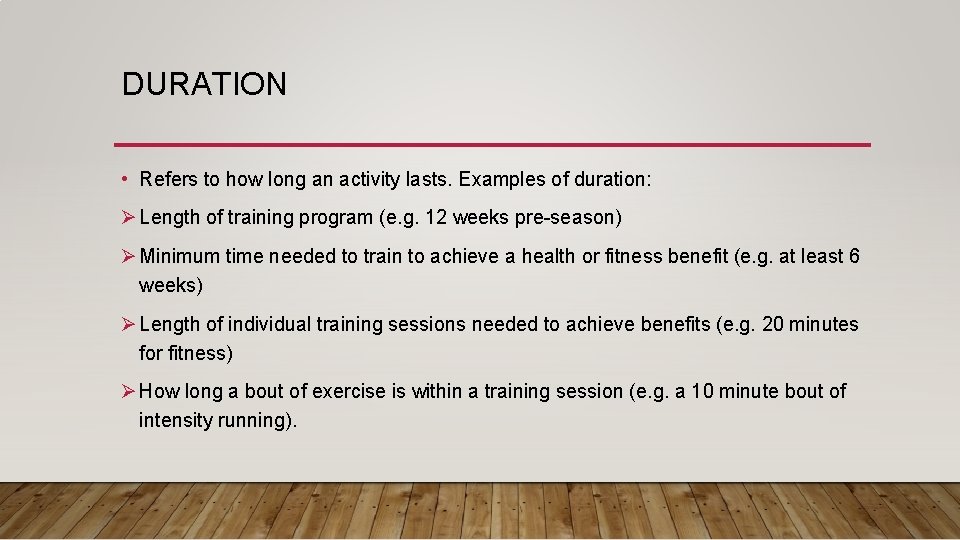 DURATION

• Refers to how long an activity lasts. Examples of duration:

➢ Length of training program (e.g. 12 weeks pre-season)

➢ Minimum time needed to train to achieve a health or fitness benefit (e.g. at least 6 weeks)

➢ Length of individual training sessions needed to achieve benefits (e.g. 20 minutes for fitness)

➢ How long a bout of exercise is within a training session (e.g. a 10 minute bout of intensity running).